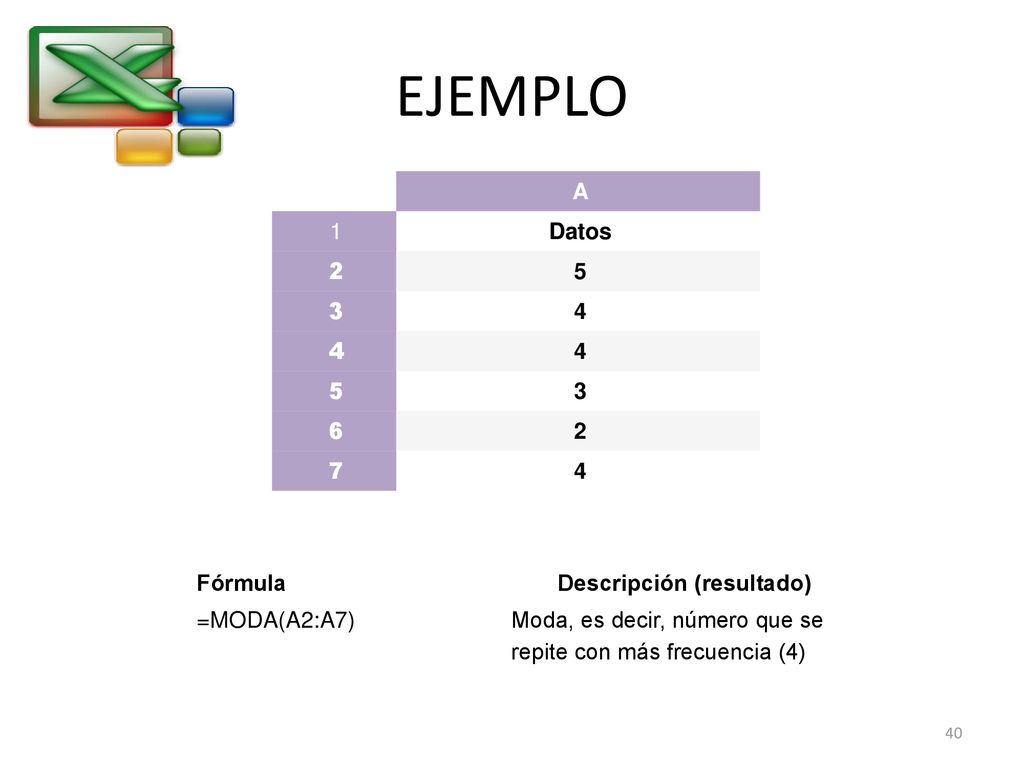 EJEMPLO

| | A |
|---|---|
| 1 | Datos |
| 2 | 5 |
| 3 | 4 |
| 4 | 4 |
| 5 | 3 |
| 6 | 2 |
| 7 | 4 |

| Fórmula | Descripción (resultado) |
|---|---|
| =MODA(A2:A7) | Moda, es decir, número que se repite con más frecuencia (4) |

40